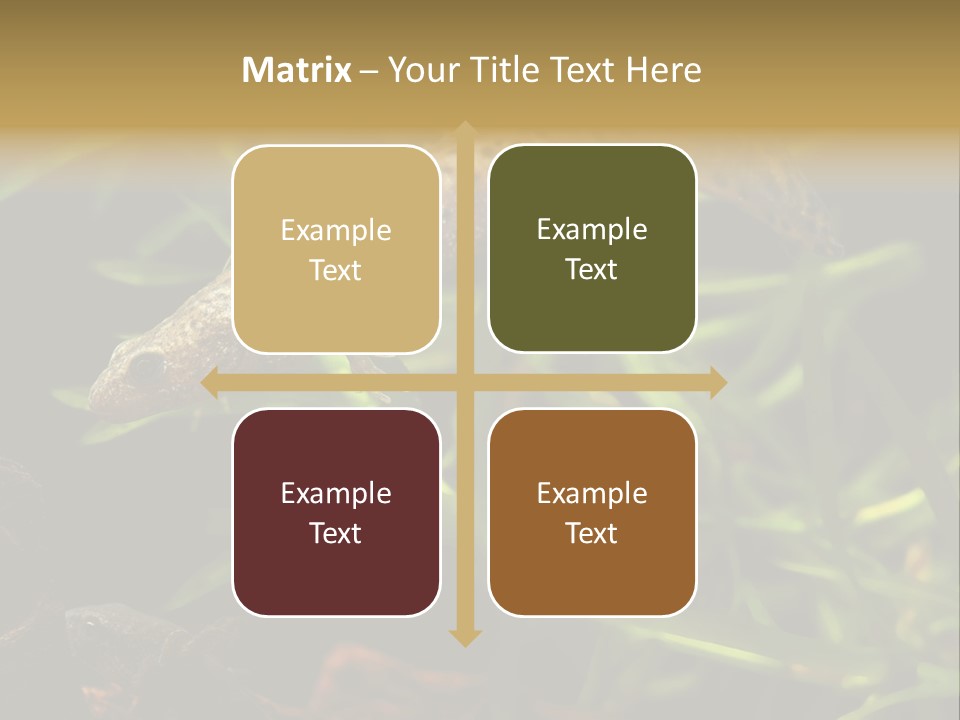 Matrix – Your Title Text Here

Example Text

Example Text

Example Text

Example Text